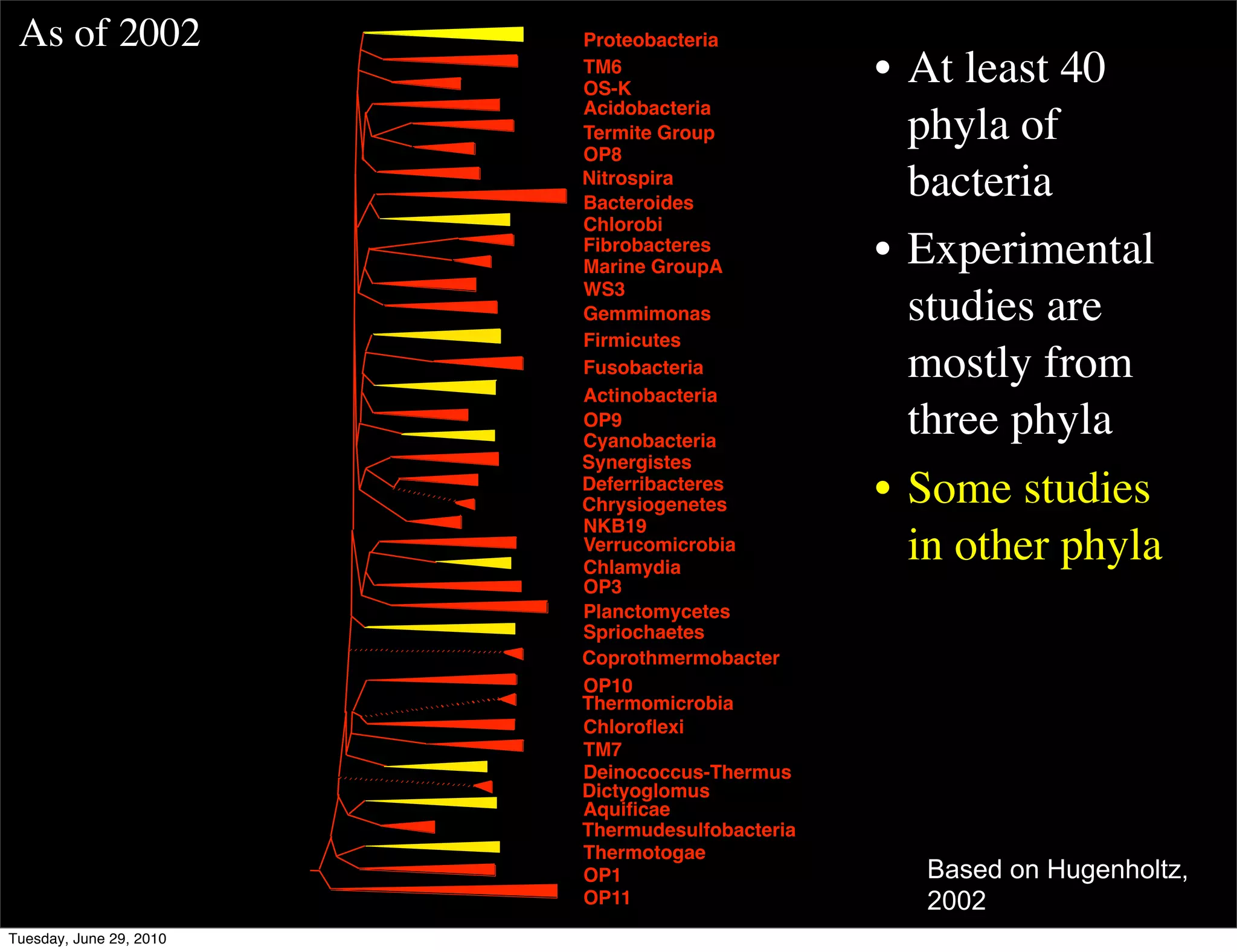 As of 2002

Proteobacteria
TM6
OS-K
Acidobacteria
Termite Group
OP8
Nitrospira
Bacteroides
Chlorobi
Fibrobacteres
Marine GroupA
WS3
Gemmimonas
Firmicutes
Fusobacteria
Actinobacteria
OP9
Cyanobacteria
Synergistes
Deferribacteres
Chrysiogenetes
NKB19
Verrucomicrobia
Chlamydia
OP3
Planctomycetes
Spriochaetes
Coprothmermobacter
OP10
Thermomicrobia
Chloroflexi
TM7
Deinococcus-Thermus
Dictyoglomus
Aquificae
Thermudesulfobacteria
Thermotogae
OP1
OP11

• At least 40 phyla of bacteria

• Experimental studies are mostly from three phyla

• Some studies in other phyla

Based on Hugenholtz, 2002

Tuesday, June 29, 2010